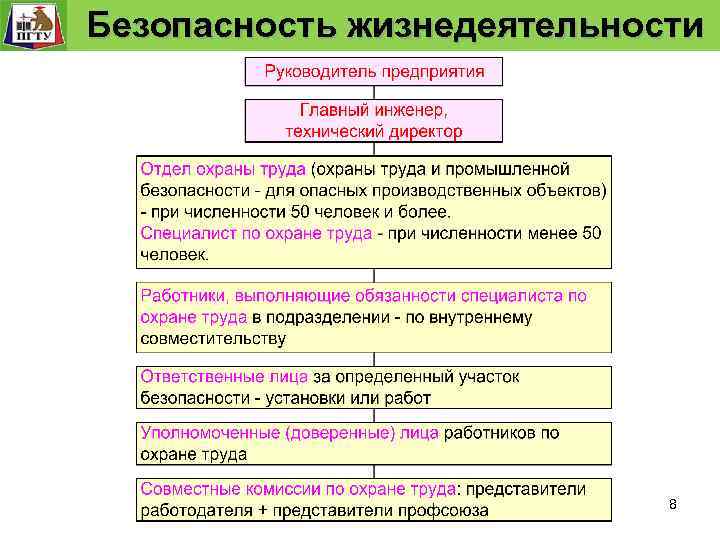 ПГТУ

Безопасность жизнедеятельности

Руководитель предприятия

Главный инженер, технический директор

Отдел охраны труда (охраны труда и промышленной безопасности - для опасных производственных объектов) - при численности 50 человек и более.
Специалист по охране труда - при численности менее 50 человек.

Работники, выполняющие обязанности специалиста по охране труда в подразделении - по внутреннему совместительству

Ответственные лица за определенный участок безопасности - установки или работ

Уполномоченные (доверенные) лица работников по охране труда

Совместные комиссии по охране труда: представители работодателя + представители профсоюза

8